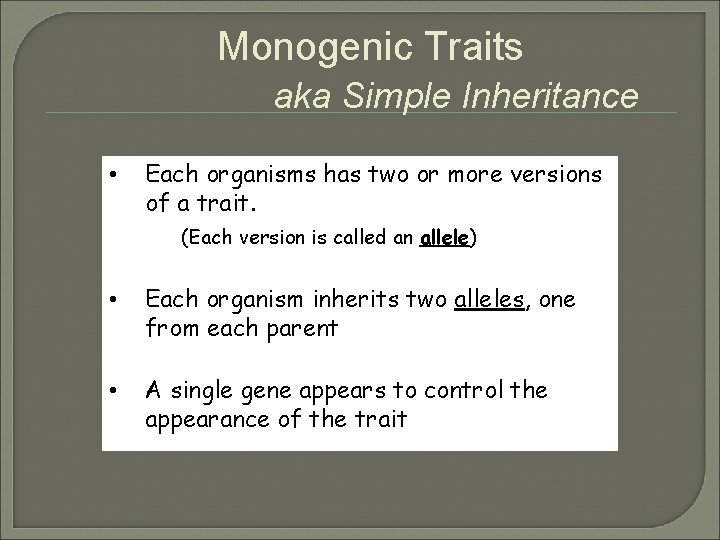 Monogenic Traits
aka Simple Inheritance

• Each organisms has two or more versions of a trait.

(Each version is called an allele)

• Each organism inherits two alleles, one from each parent

• A single gene appears to control the appearance of the trait